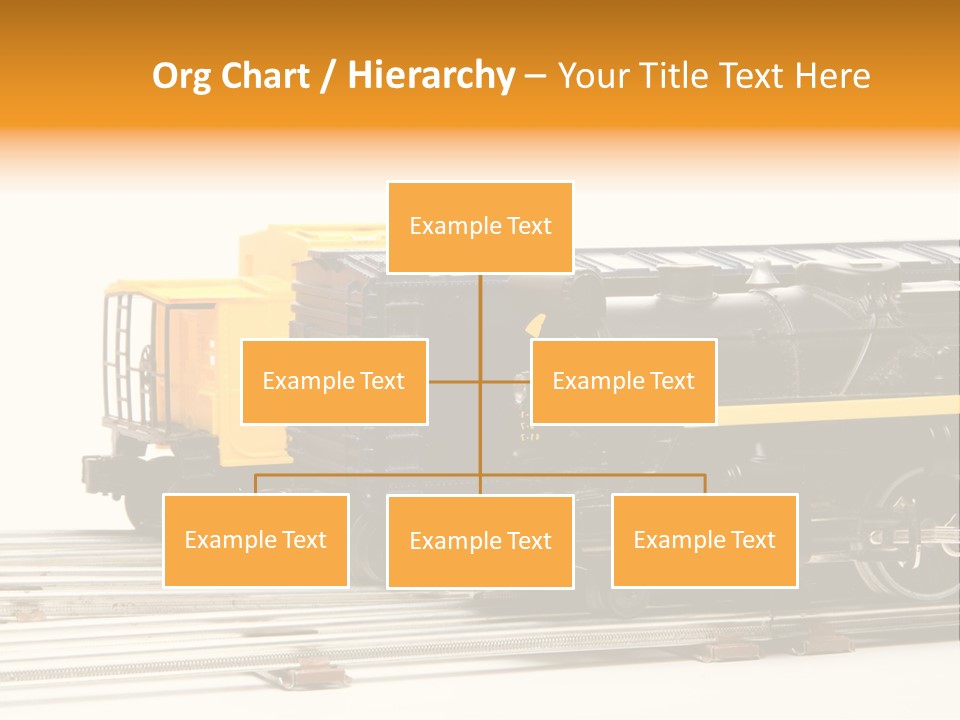 Org Chart / Hierarchy – Your Title Text Here

Example Text

Example Text

Example Text

Example Text

Example Text

Example Text